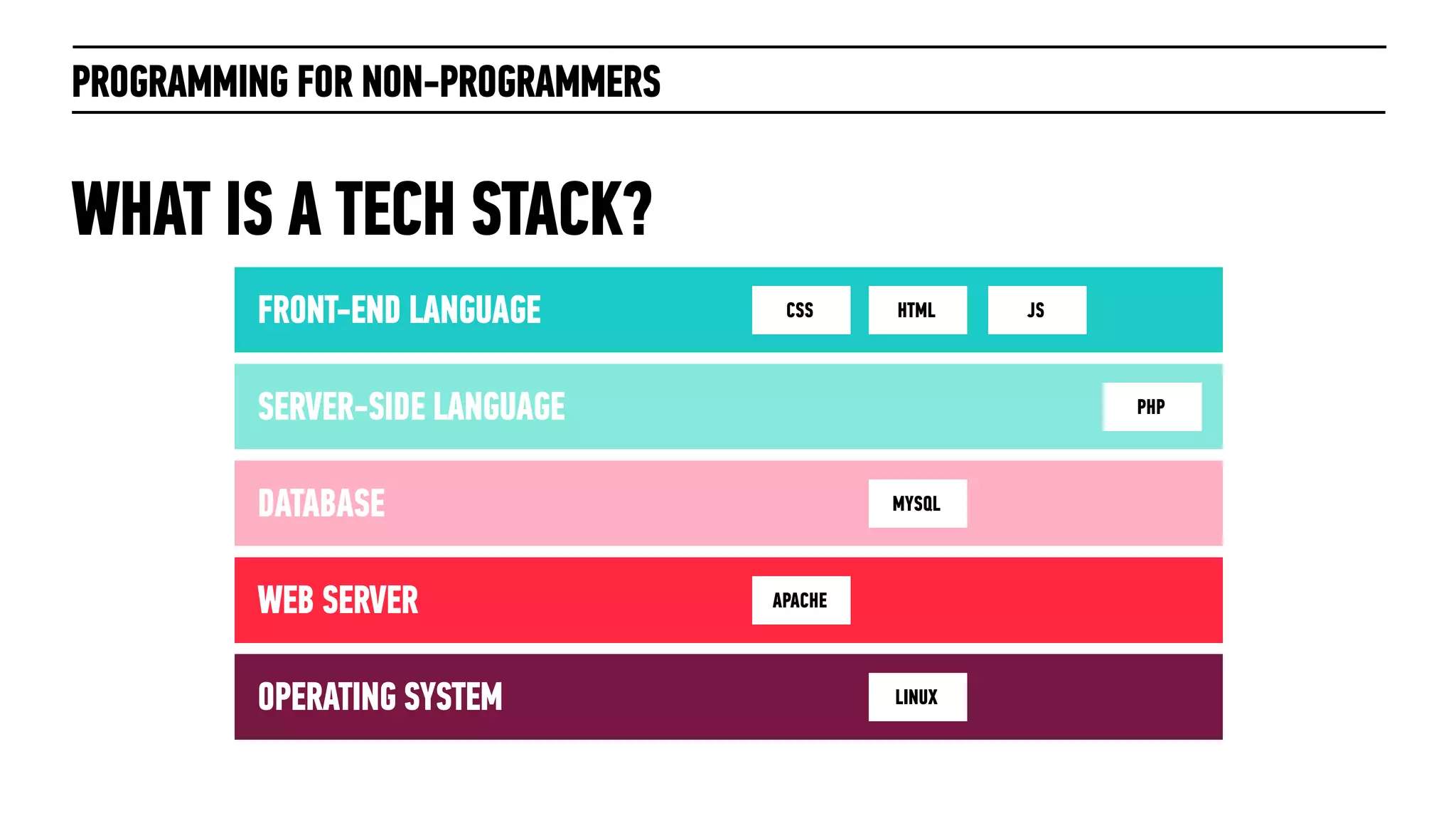 PROGRAMMING FOR NON-PROGRAMMERS

WHAT IS A TECH STACK?

FRONT-END LANGUAGE CSS HTML JS

SERVER-SIDE LANGUAGE PHP

DATABASE MYSQL

WEB SERVER APACHE

OPERATING SYSTEM LINUX